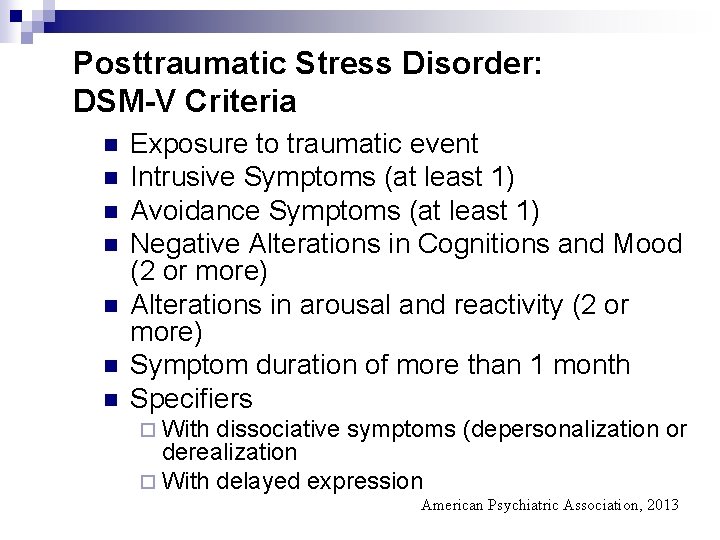 Posttraumatic Stress Disorder: DSM-V Criteria

- Exposure to traumatic event
- Intrusive Symptoms (at least 1)
- Avoidance Symptoms (at least 1)
- Negative Alterations in Cognitions and Mood (2 or more)
- Alterations in arousal and reactivity (2 or more)
- Symptom duration of more than 1 month
- Specifiers
  - With dissociative symptoms (depersonalization or derealization
  - With delayed expression

American Psychiatric Association, 2013